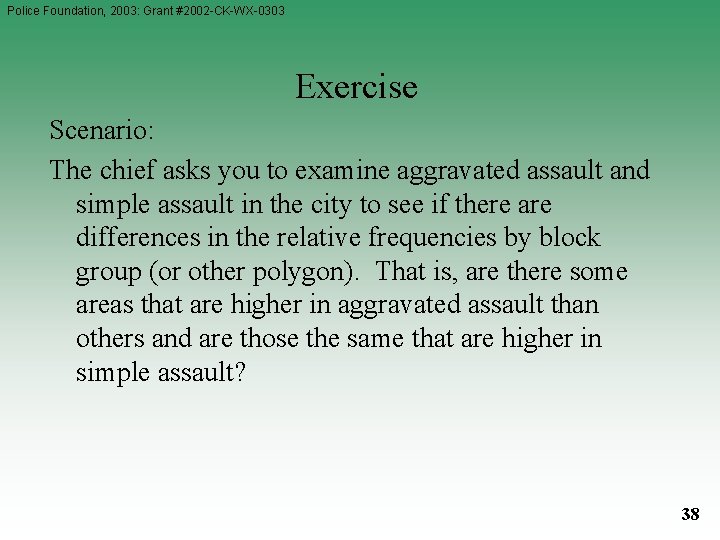 Police Foundation, 2003: Grant #2002-CK-WX-0303

Exercise

Scenario:

The chief asks you to examine aggravated assault and simple assault in the city to see if there are differences in the relative frequencies by block group (or other polygon). That is, are there some areas that are higher in aggravated assault than others and are those the same that are higher in simple assault?

38